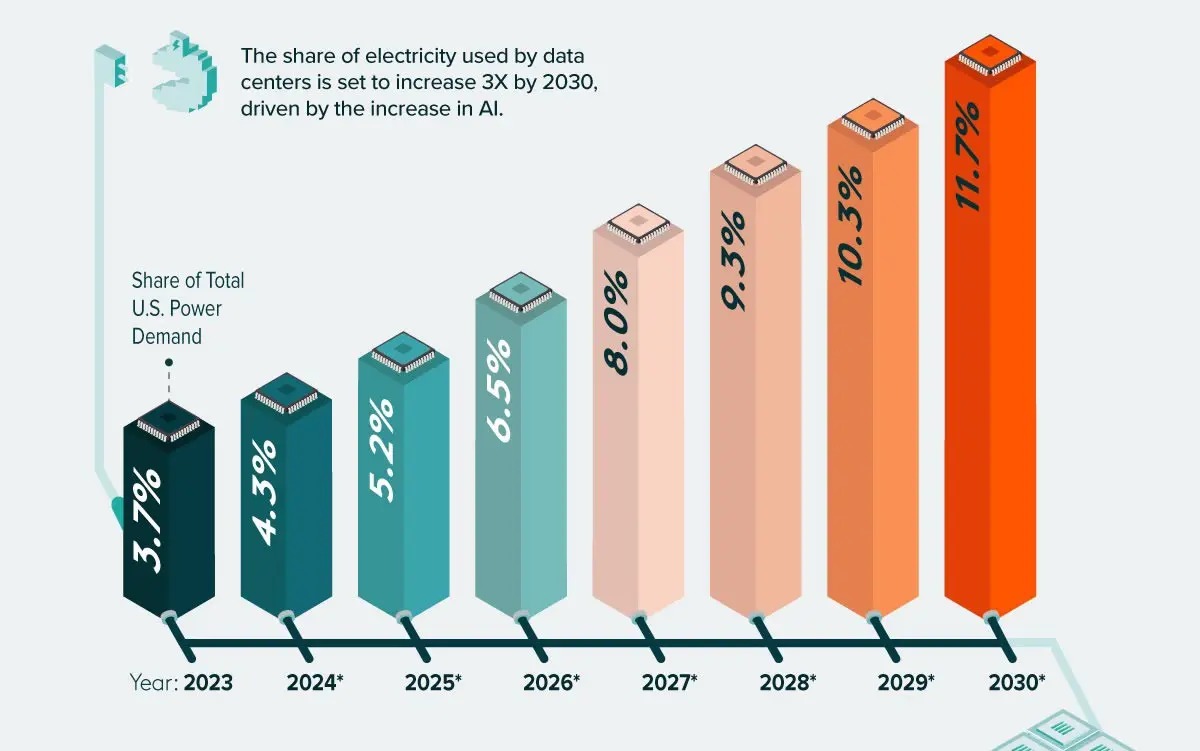 The share of electricity used by data centers is set to increase 3X by 2030, driven by the increase in AI.

Share of Total U.S. Power Demand

3.7%
4.3%
5.2%
6.5%
8.0%
9.3%
10.3%
11.7%

Year: 2023
2024*
2025*
2026*
2027*
2028*
2029*
2030*